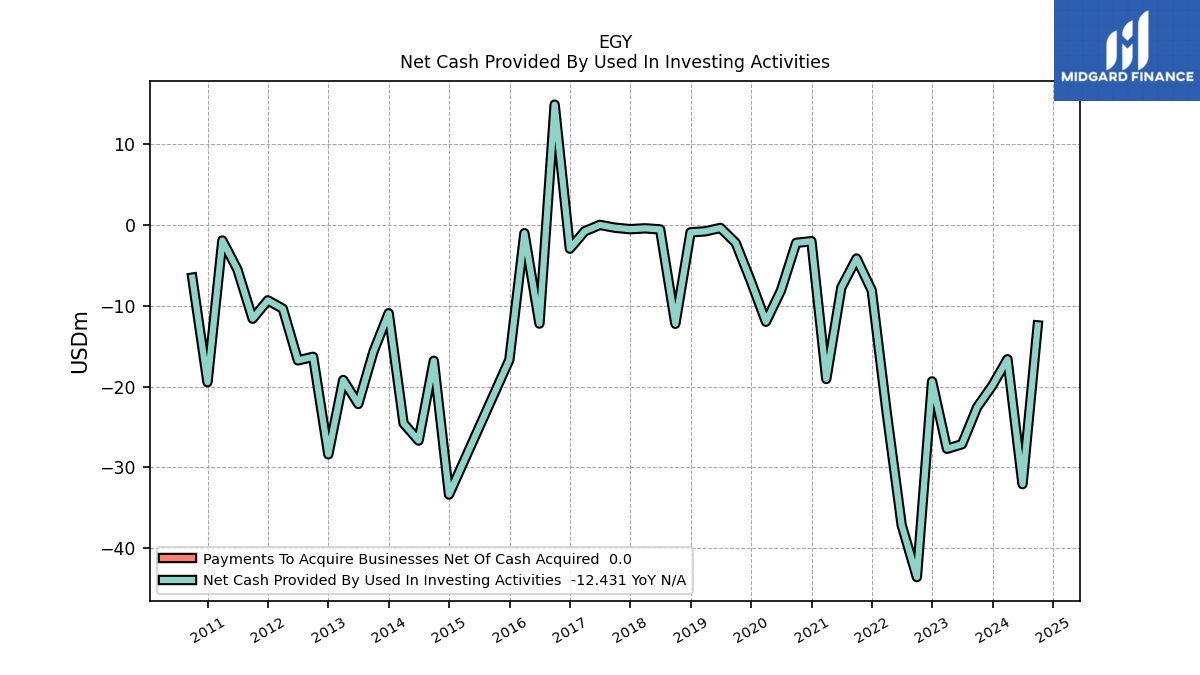 EGY
Net Cash Provided By Used In Investing Activities

MIDGARD FINANCE

USDm

10
0
−10
−20
−30
−40

Payments To Acquire Businesses Net Of Cash Acquired 0.0
Net Cash Provided By Used In Investing Activities -12.431 YoY N/A

2011 2012 2013 2014 2015 2016 2017 2018 2019 2020 2021 2022 2023 2024 2025